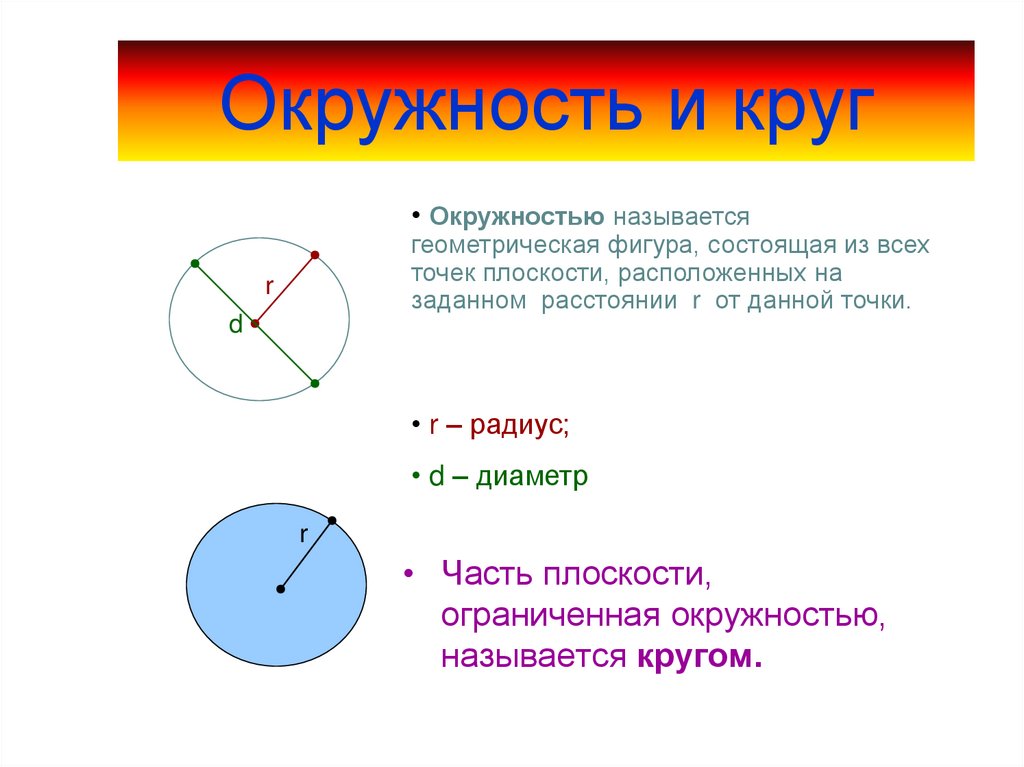 Окружность и круг

r

d

• Окружностью называется геометрическая фигура, состоящая из всех точек плоскости, расположенных на заданном расстоянии r от данной точки.

• r – радиус;

• d – диаметр

r

• Часть плоскости, ограниченная окружностью, называется кругом.